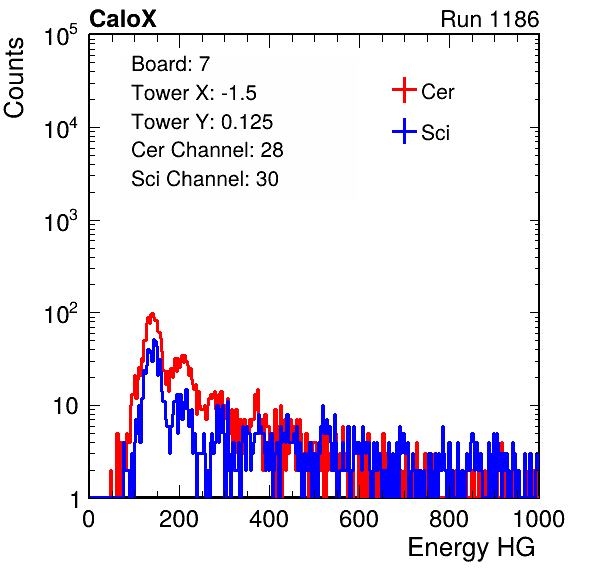 CaloX

Run 1186

Counts

$10^5$

$10^4$

$10^3$

$10^2$

10

1

Board: 7
Tower X: -1.5
Tower Y: 0.125
Cer Channel: 28
Sci Channel: 30

Cer
Sci

0 200 400 600 800 1000

Energy HG